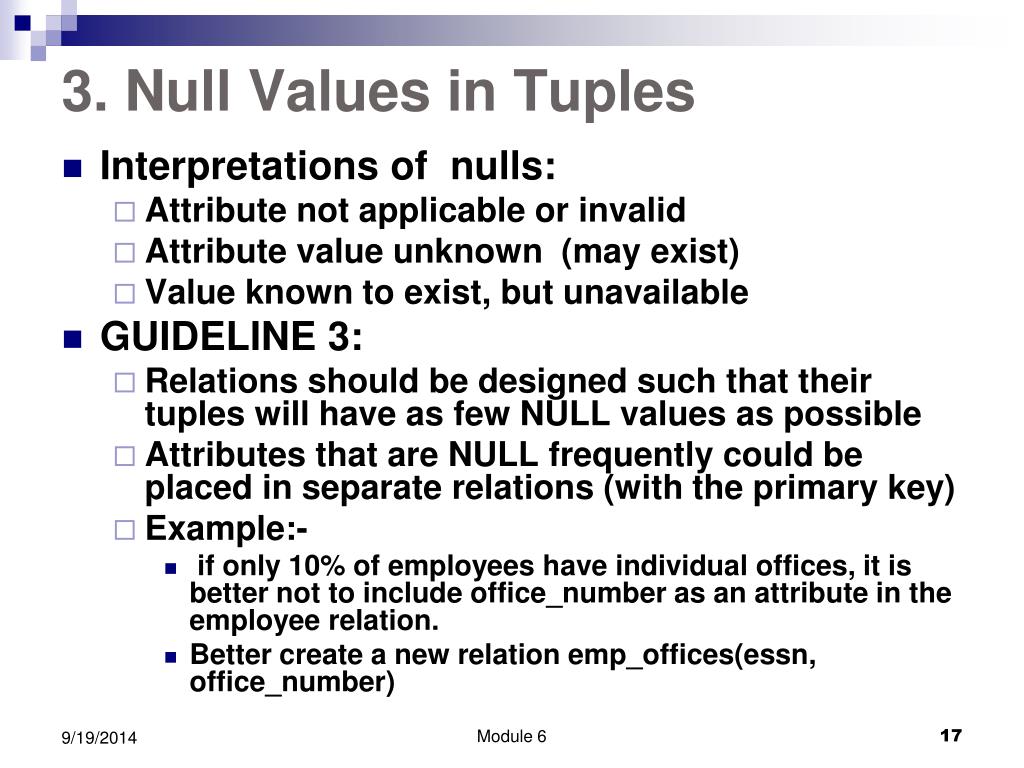 3. Null Values in Tuples

Interpretations of nulls:

Attribute not applicable or invalid

Attribute value unknown (may exist)

Value known to exist, but unavailable

GUIDELINE 3:

Relations should be designed such that their tuples will have as few NULL values as possible

Attributes that are NULL frequently could be placed in separate relations (with the primary key)

Example:-

if only 10% of employees have individual offices, it is better not to include office_number as an attribute in the employee relation.

Better create a new relation emp_offices(essn, office_number)

9/19/2014

Module 6

17